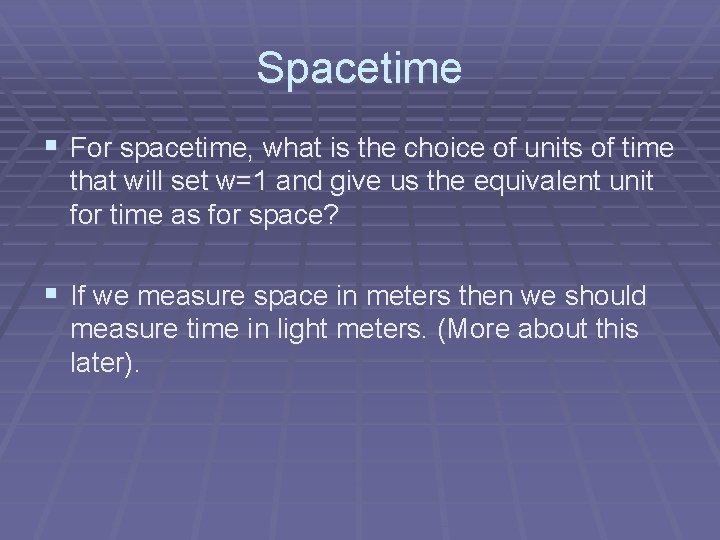 Spacetime

▪ For spacetime, what is the choice of units of time that will set w=1 and give us the equivalent unit for time as for space?

▪ If we measure space in meters then we should measure time in light meters. (More about this later).